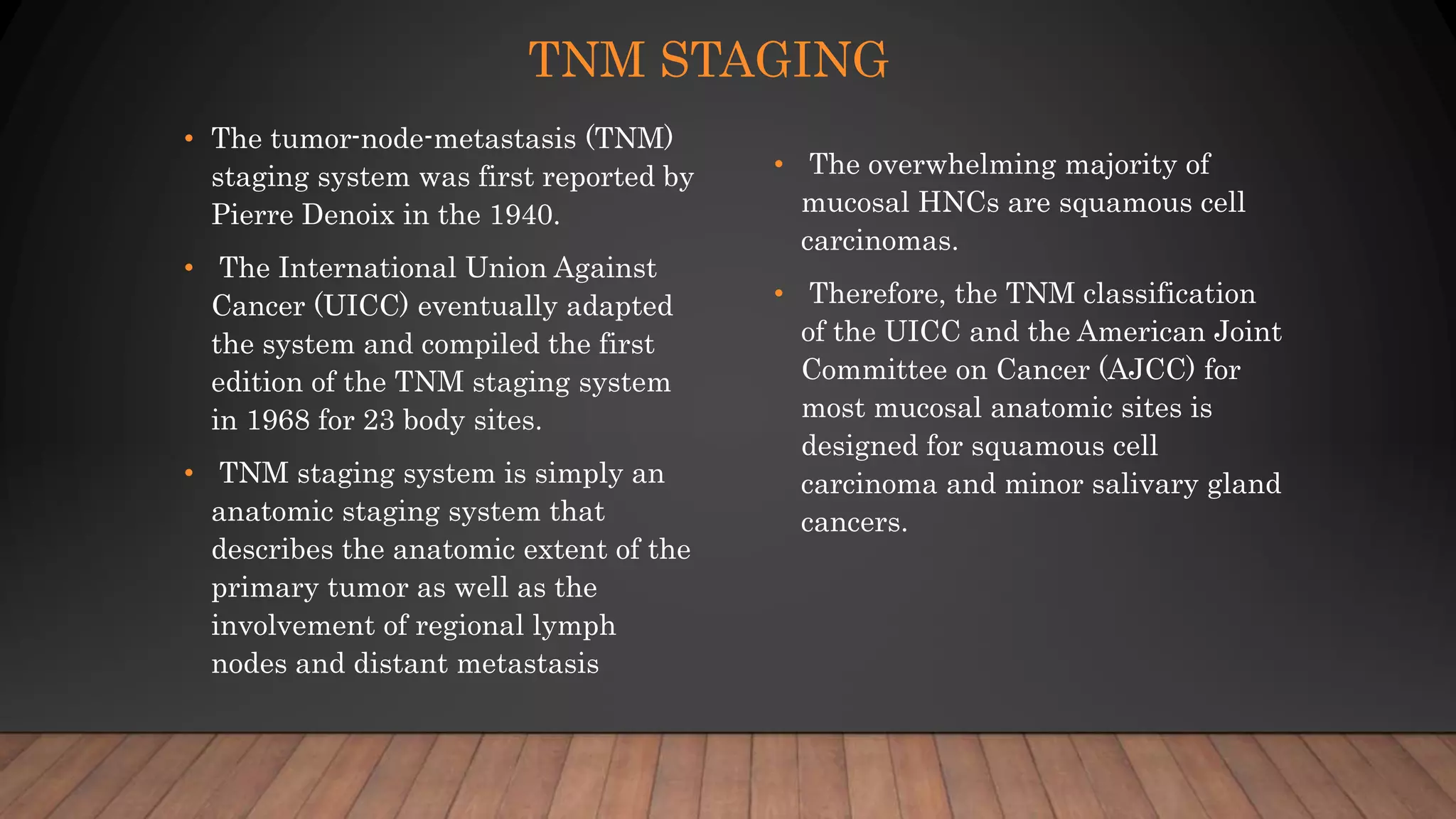 TNM STAGING

• The tumor-node-metastasis (TNM) staging system was first reported by Pierre Denoix in the 1940.

• The International Union Against Cancer (UICC) eventually adapted the system and compiled the first edition of the TNM staging system in 1968 for 23 body sites.

• TNM staging system is simply an anatomic staging system that describes the anatomic extent of the primary tumor as well as the involvement of regional lymph nodes and distant metastasis

• The overwhelming majority of mucosal HNCs are squamous cell carcinomas.

• Therefore, the TNM classification of the UICC and the American Joint Committee on Cancer (AJCC) for most mucosal anatomic sites is designed for squamous cell carcinoma and minor salivary gland cancers.